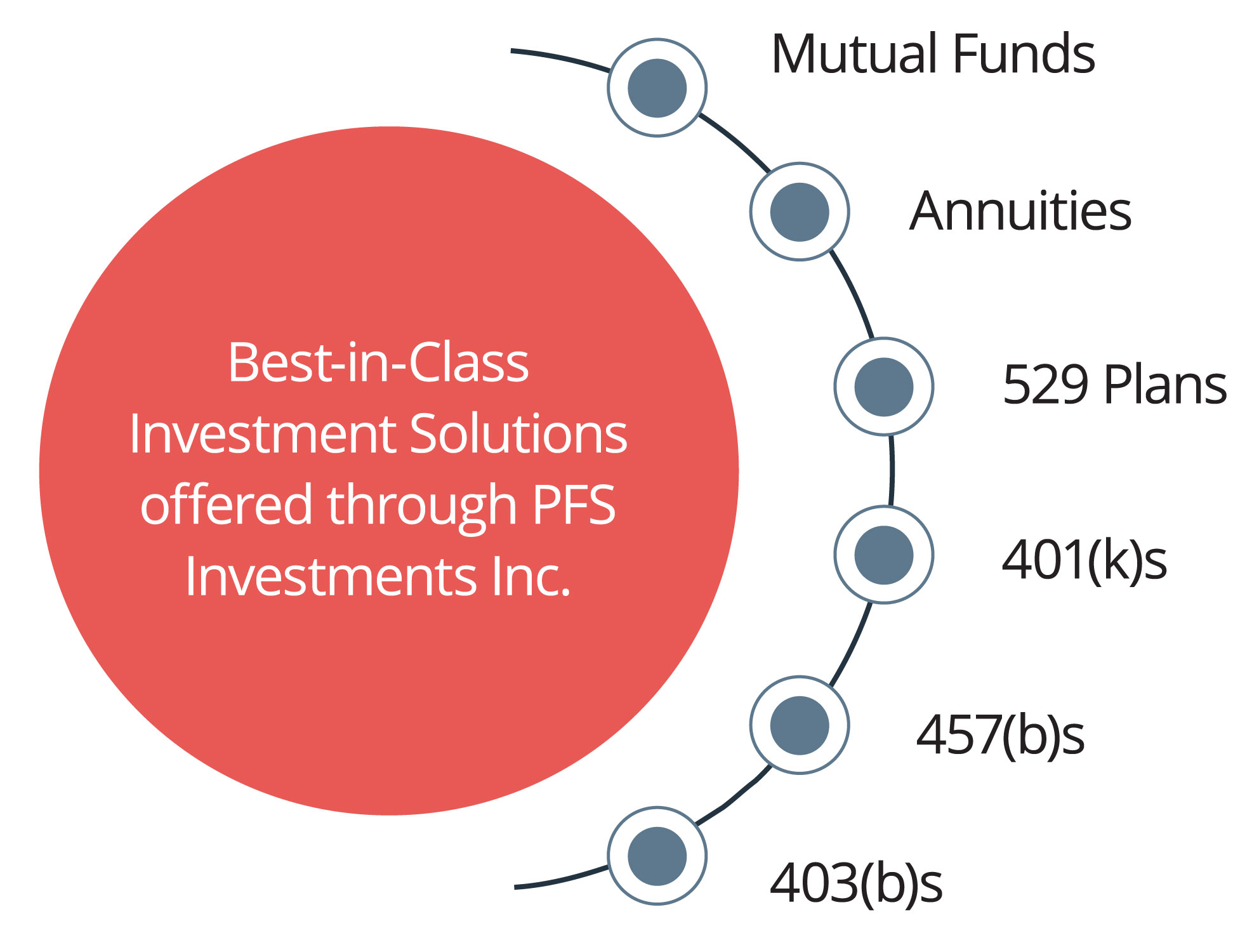 Best-in-Class Investment Solutions offered through PFS Investments Inc.

Mutual Funds

Annuities

529 Plans

401(k)s

457(b)s

403(b)s